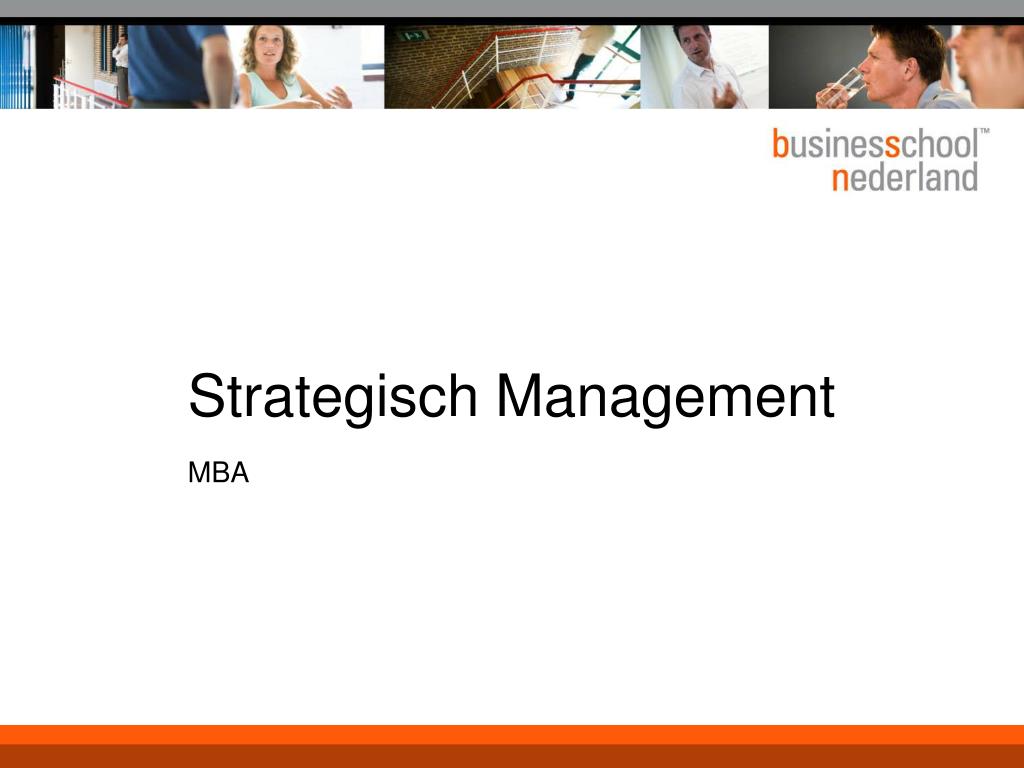 businessschool™
nederland

Strategisch Management

MBA